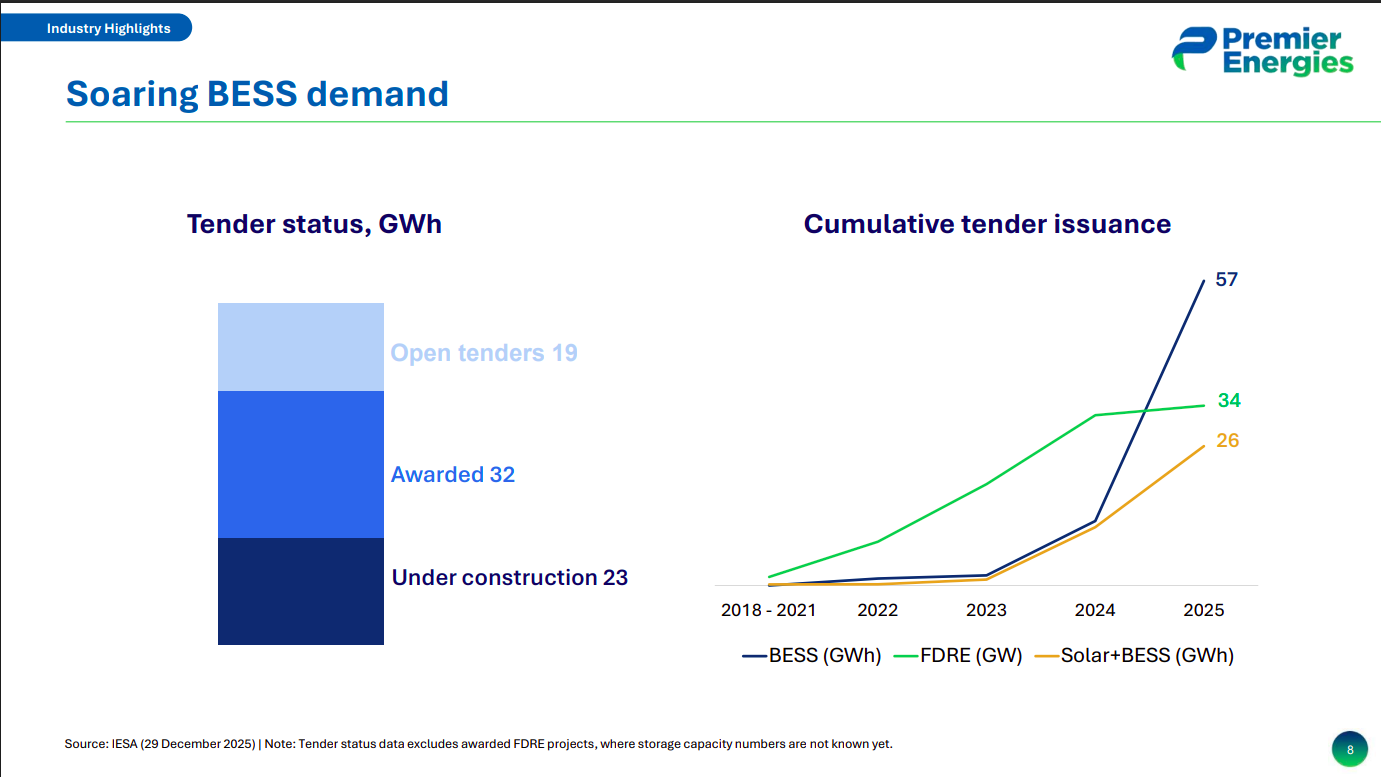 Industry Highlights

Premier Energies

Soaring BESS demand

Tender status, GWh

Open tenders 19

Awarded 32

Under construction 23

Cumulative tender issuance

57

34

26

2018 - 2021 2022 2023 2024 2025

BESS (GWh) FDRE (GW) Solar+BESS (GWh)

Source: IESA (29 December 2025) | Note: Tender status data excludes awarded FDRE projects, where storage capacity numbers are not known yet.

8